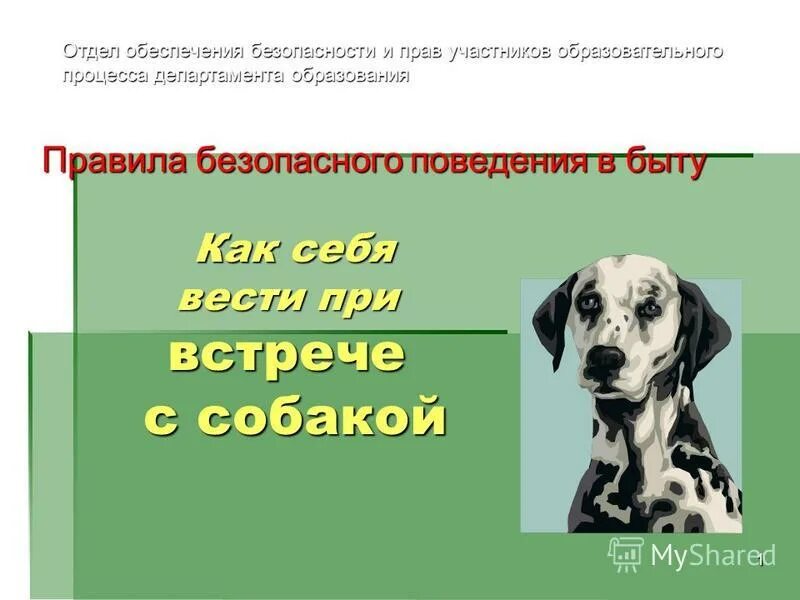 Отдел обеспечения безопасности и прав участников образовательного процесса департамента образования

Правила безопасного поведения в быту

Как себя вести при встрече с собакой

MyShared

1